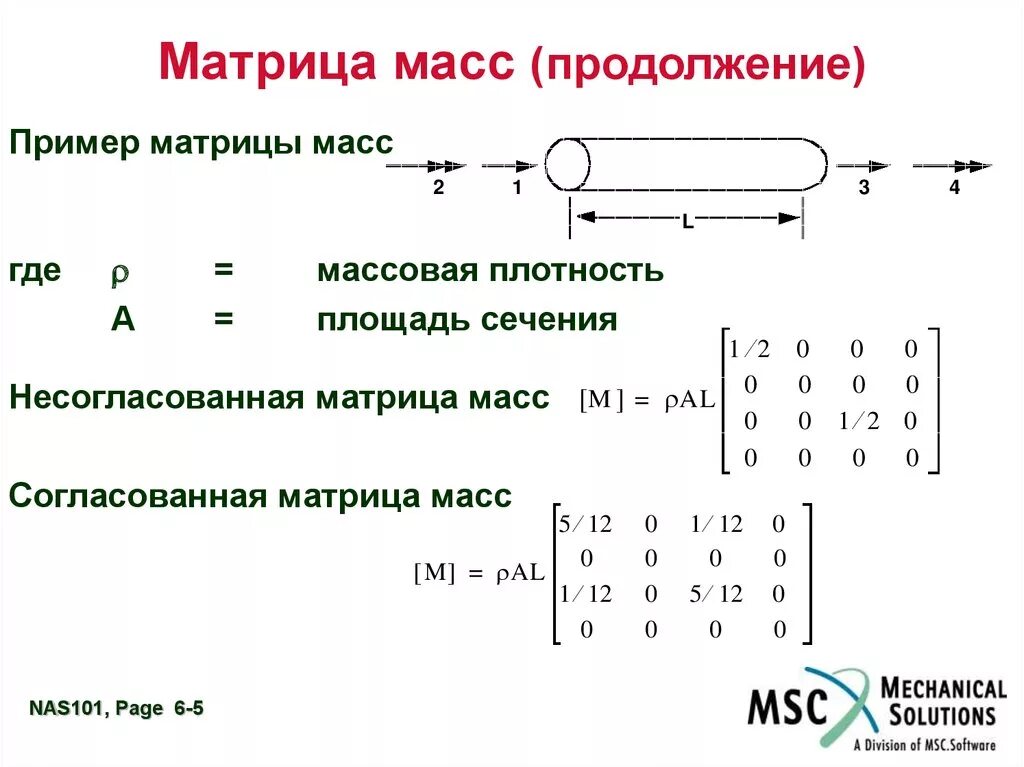 Матрица масс (продолжение)

Пример матрицы масс

2 1 3 4

L

где $\rho$ = массовая плотность

A = площадь сечения

Несогласованная матрица масс $[M] = \rho AL \begin{bmatrix} 1/2 & 0 & 0 & 0 \\ 0 & 0 & 0 & 0 \\ 0 & 0 & 1/2 & 0 \\ 0 & 0 & 0 & 0 \end{bmatrix}$

Согласованная матрица масс

$[M] = \rho AL \begin{bmatrix} 5/12 & 0 & 1/12 & 0 \\ 0 & 0 & 0 & 0 \\ 1/12 & 0 & 5/12 & 0 \\ 0 & 0 & 0 & 0 \end{bmatrix}$

NAS101, Page 6-5

MSC MECHANICAL SOLUTIONS
A Division of MSC.Software